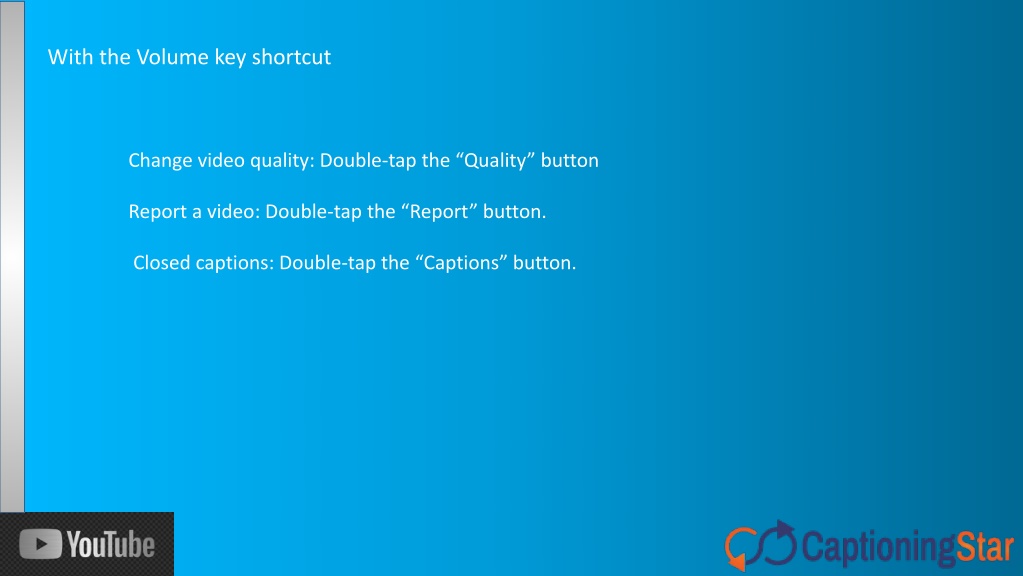 With the Volume key shortcut

Change video quality: Double-tap the “Quality” button

Report a video: Double-tap the “Report” button.

Closed captions: Double-tap the “Captions” button.

YouTube

CaptioningStar